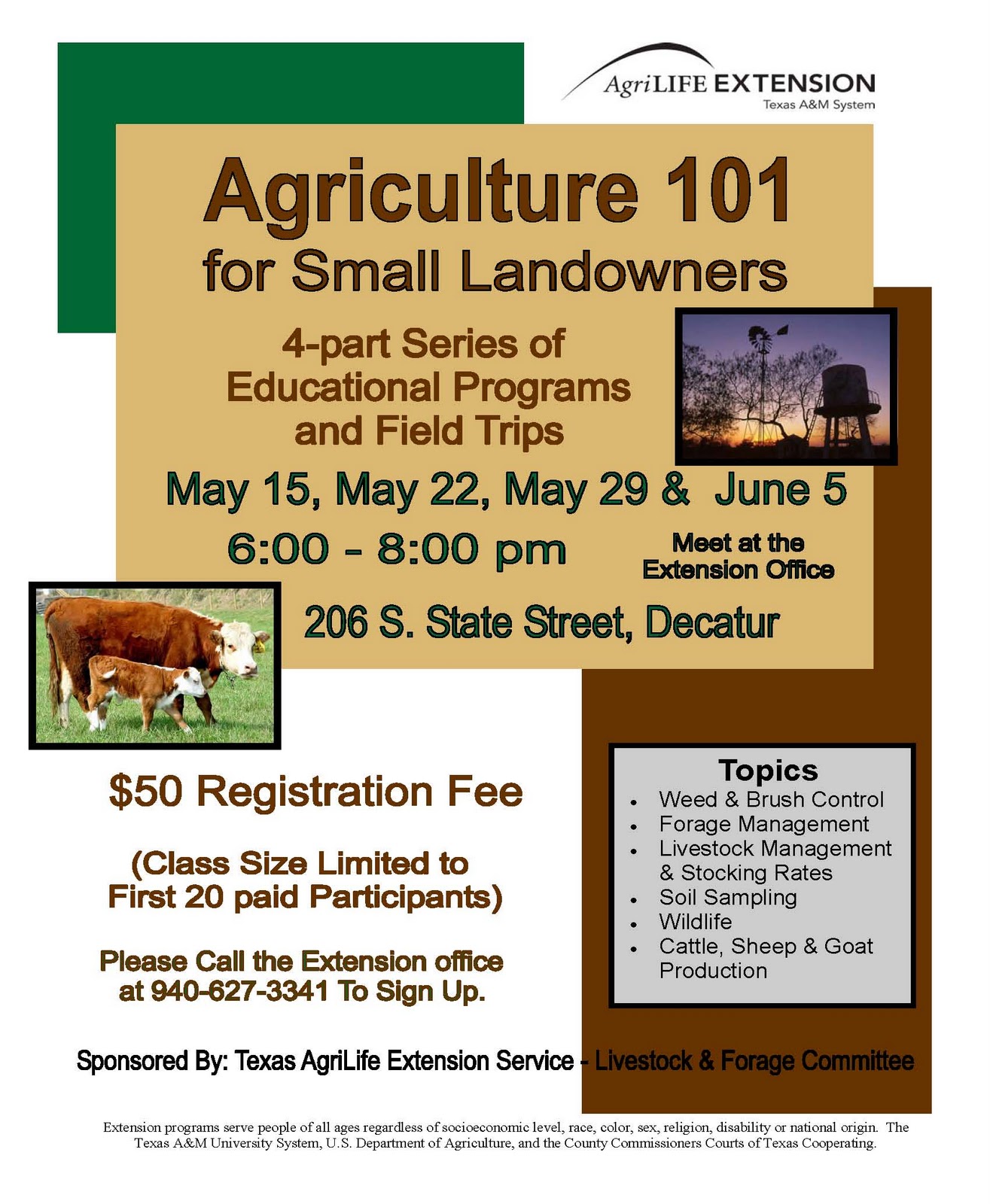 AgriLIFE EXTENSION
Texas A&M System

Agriculture 101
for Small Landowners

4-part Series of Educational Programs and Field Trips

May 15, May 22, May 29 & June 5

6:00 - 8:00 pm

Meet at the Extension Office

206 S. State Street, Decatur

$50 Registration Fee

(Class Size Limited to First 20 paid Participants)

Please Call the Extension office at 940-627-3341 To Sign Up.

Topics
- Weed & Brush Control
- Forage Management
- Livestock Management & Stocking Rates
- Soil Sampling
- Wildlife
- Cattle, Sheep & Goat Production

Sponsored By: Texas AgriLife Extension Service - Livestock & Forage Committee

Extension programs serve people of all ages regardless of socioeconomic level, race, color, sex, religion, disability or national origin. The Texas A&M University System, U.S. Department of Agriculture, and the County Commissioners Courts of Texas Cooperating.